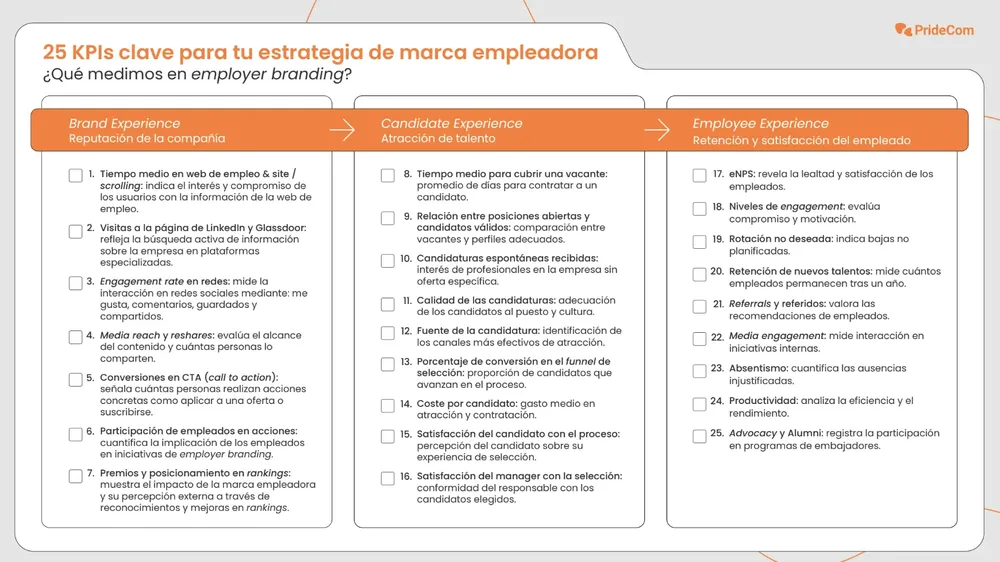 PrideCom

25 KPIs clave para tu estrategia de marca empleadora
¿Qué medimos en employer branding?

Brand Experience
Reputación de la compañía

1. Tiempo medio en web de empleo & site / scrolling: indica el interés y compromiso de los usuarios con la información de la web de empleo.

2. Visitas a la página de LinkedIn y Glassdoor: refleja la búsqueda activa de información sobre la empresa en plataformas especializadas.

3. Engagement rate en redes: mide la interacción en redes sociales mediante: me gusta, comentarios, guardados y compartidos.

4. Media reach y reshares: evalúa el alcance del contenido y cuántas personas lo comparten.

5. Conversiones en CTA (call to action): señala cuántas personas realizan acciones concretas como aplicar a una oferta o suscribirse.

6. Participación de empleados en acciones: cuantifica la implicación de los empleados en iniciativas de employer branding.

7. Premios y posicionamiento en rankings: muestra el impacto de la marca empleadora y su percepción externa a través de reconocimientos y mejoras en rankings.

Candidate Experience
Atracción de talento

8. Tiempo medio para cubrir una vacante: promedio de días para contratar a un candidato.

9. Relación entre posiciones abiertas y candidatos válidos: comparación entre vacantes y perfiles adecuados.

10. Candidaturas espontáneas recibidas: interés de profesionales en la empresa sin oferta específica.

11. Calidad de las candidaturas: adecuación de los candidatos al puesto y cultura.

12. Fuente de la candidatura: identificación de los canales más efectivos de atracción.

13. Porcentaje de conversión en el funnel de selección: proporción de candidatos que avanzan en el proceso.

14. Coste por candidato: gasto medio en atracción y contratación.

15. Satisfacción del candidato con el proceso: percepción del candidato sobre su experiencia de selección.

16. Satisfacción del manager con la selección: conformidad del responsable con los candidatos elegidos.

Employee Experience
Retención y satisfacción del empleado

17. eNPS: revela la lealtad y satisfacción de los empleados.

18. Niveles de engagement: evalúa compromiso y motivación.

19. Rotación no deseada: indica bajas no planificadas.

20. Retención de nuevos talentos: mide cuántos empleados permanecen tras un año.

21. Referrals y referidos: valora las recomendaciones de empleados.

22. Media engagement: mide interacción en iniciativas internas.

23. Absentismo: cuantifica las ausencias injustificadas.

24. Productividad: analiza la eficiencia y el rendimiento.

25. Advocacy y Alumni: registra la participación en programas de embajadores.